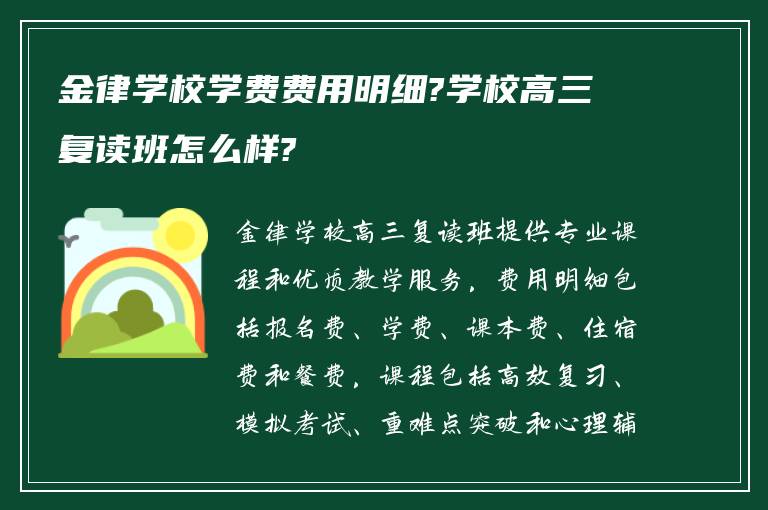 金律学校学费费用明细?学校高三复读班怎么样?

金律学校高三复读班提供专业课程和优质教学服务，费用明细包括报名费、学费、课本费、住宿费和餐费，课程包括高效复习、模拟考试、重难点突破和心理辅